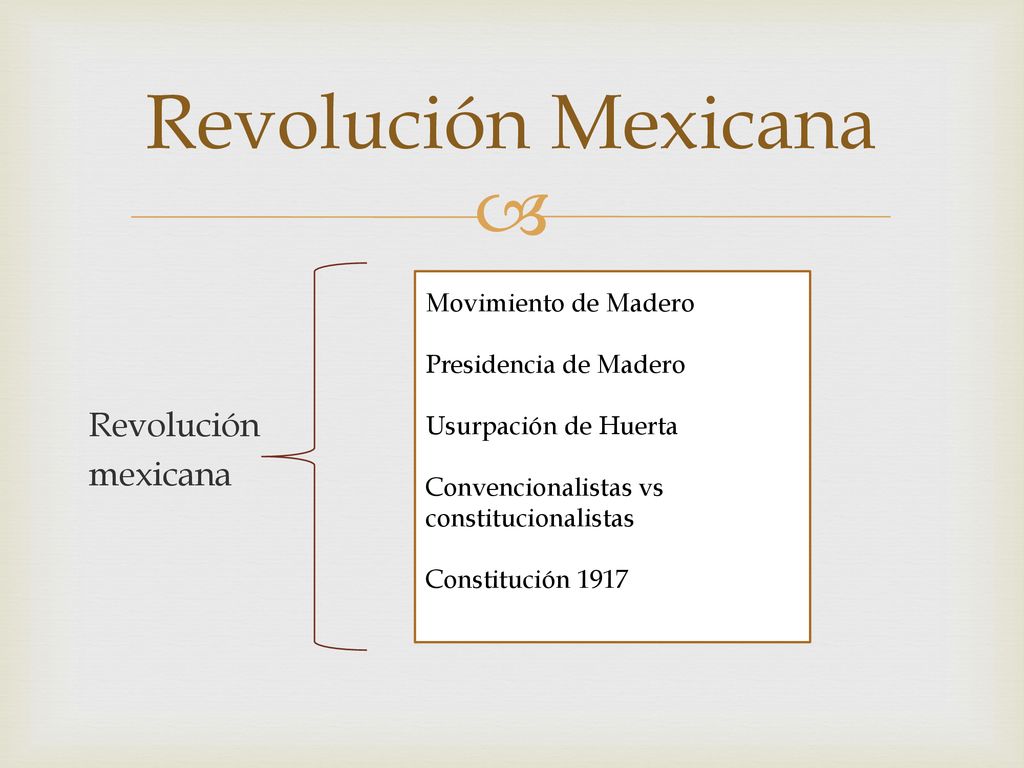 Revolución Mexicana

Revolución mexicana

Movimiento de Madero

Presidencia de Madero

Usurpación de Huerta

Convencionalistas vs constitucionalistas

Constitución 1917